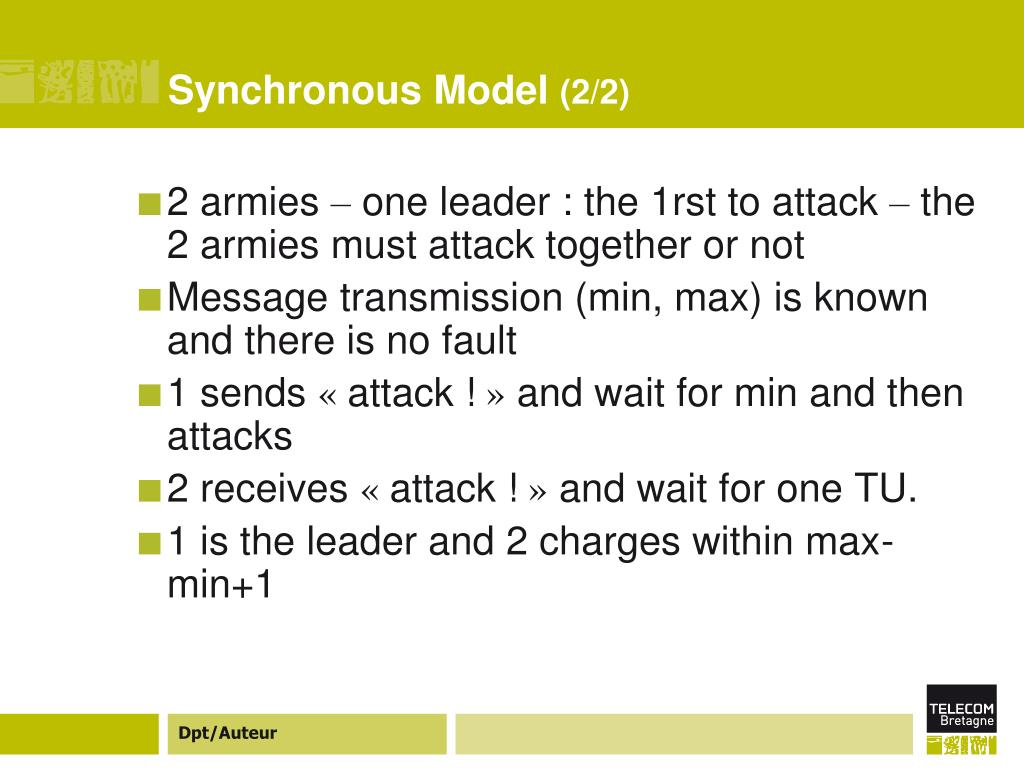 Synchronous Model (2/2)

2 armies – one leader : the 1rst to attack – the 2 armies must attack together or not

Message transmission (min, max) is known and there is no fault

1 sends « attack ! » and wait for min and then attacks

2 receives « attack ! » and wait for one TU.

1 is the leader and 2 charges within max-min+1

Dpt/Auteur

TELECOM Bretagne